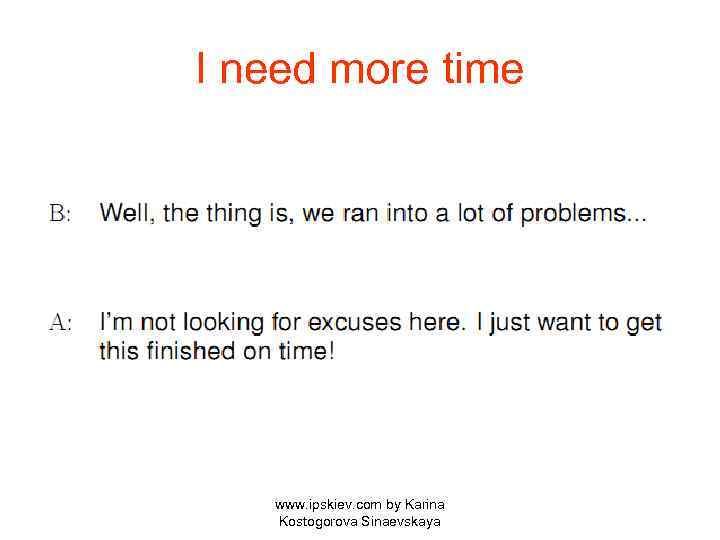 I need more time

B: Well, the thing is, we ran into a lot of problems...

A: I'm not looking for excuses here. I just want to get this finished on time!

www.ipskiev.com by Karina Kostogorova Sinaevskaya